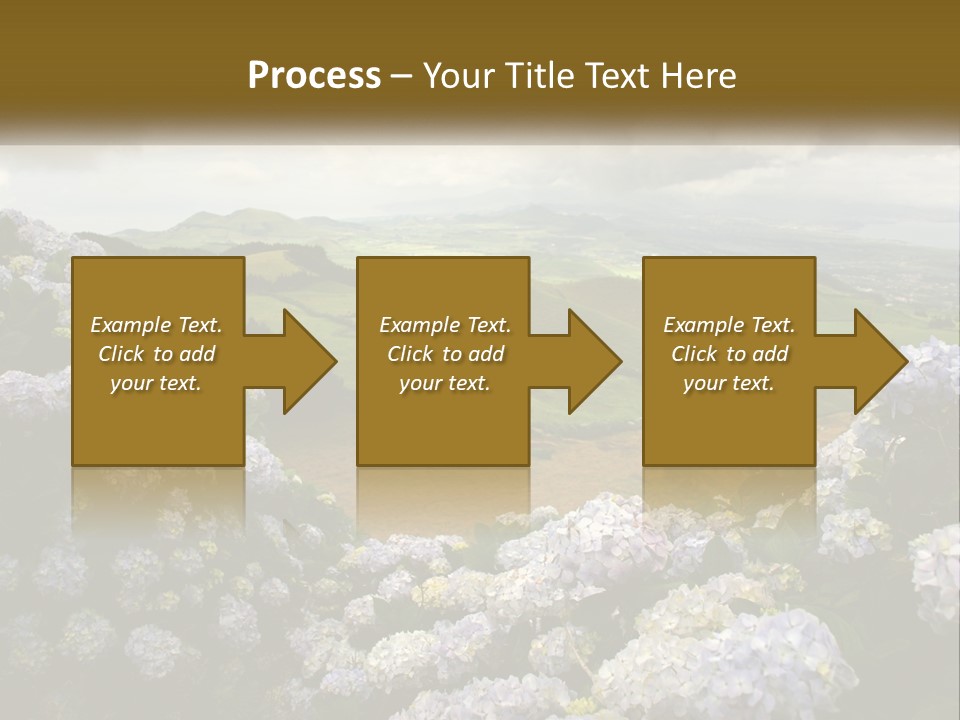 Process – Your Title Text Here

Example Text. Click to add your text.

Example Text. Click to add your text.

Example Text. Click to add your text.